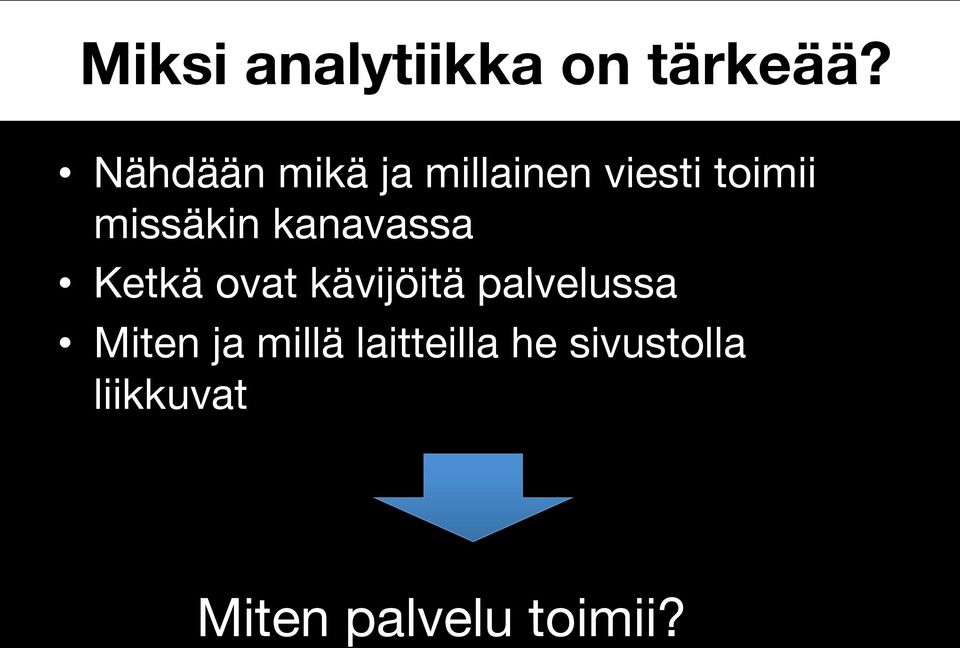 Miksi analytiikka on tärkeää?

• Nähdään mikä ja millainen viesti toimii missäkin kanavassa
• Ketkä ovat kävijöitä palvelussa
• Miten ja millä laitteilla he sivustolla liikkuvat

Miten palvelu toimii?